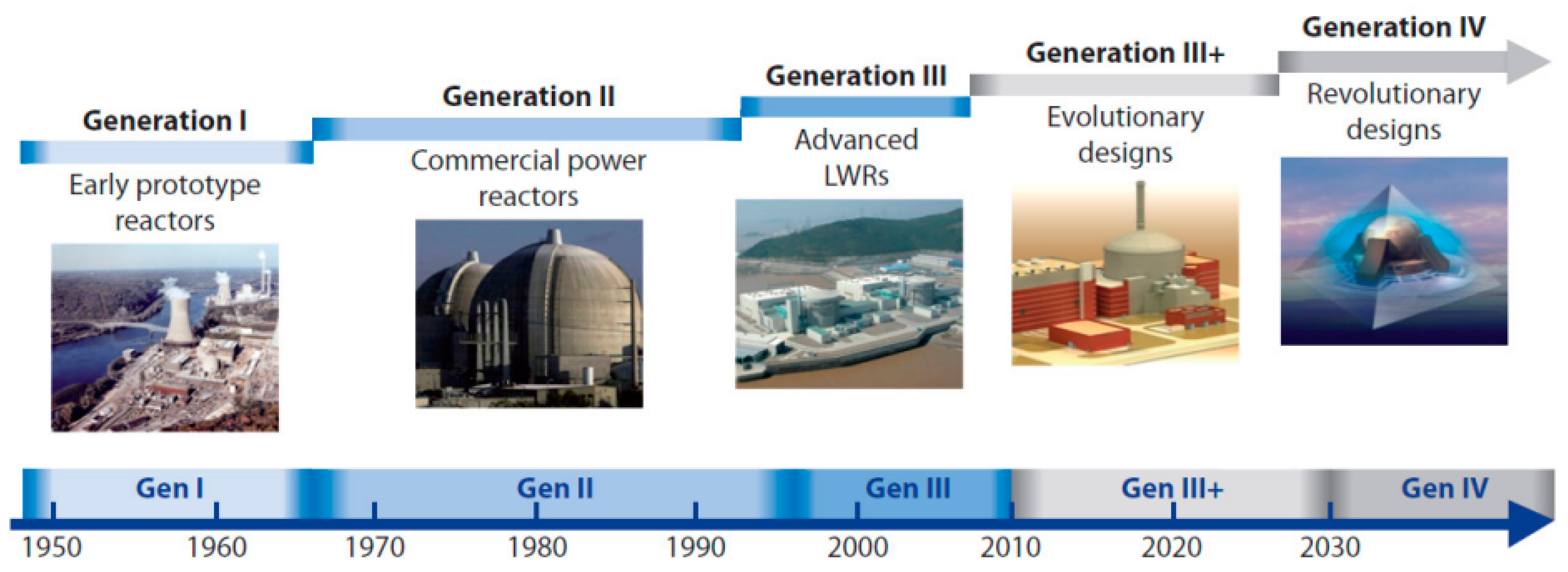 Generation I
Early prototype reactors

Generation II
Commercial power reactors

Generation III
Advanced LWRs

Generation III+
Evolutionary designs

Generation IV
Revolutionary designs

Gen I
Gen II
Gen III
Gen III+
Gen IV

1950 1960 1970 1980 1990 2000 2010 2020 2030